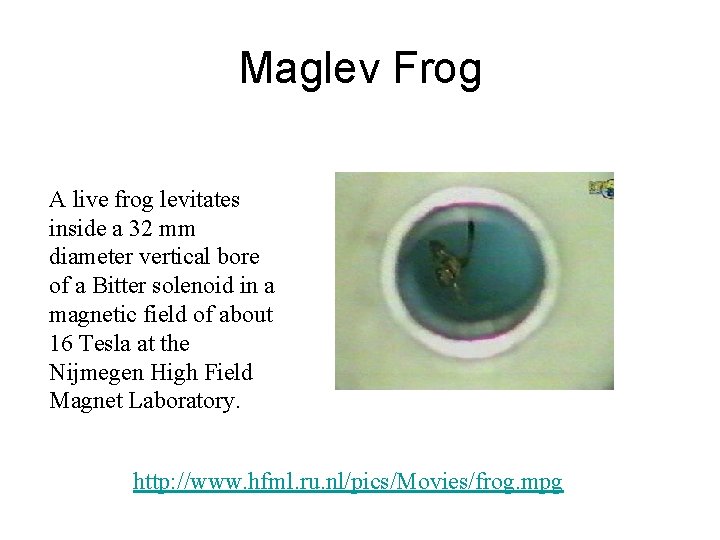 Maglev Frog

A live frog levitates inside a 32 mm diameter vertical bore of a Bitter solenoid in a magnetic field of about 16 Tesla at the Nijmegen High Field Magnet Laboratory.

http://www.hfml.ru.nl/pics/Movies/frog.mpg